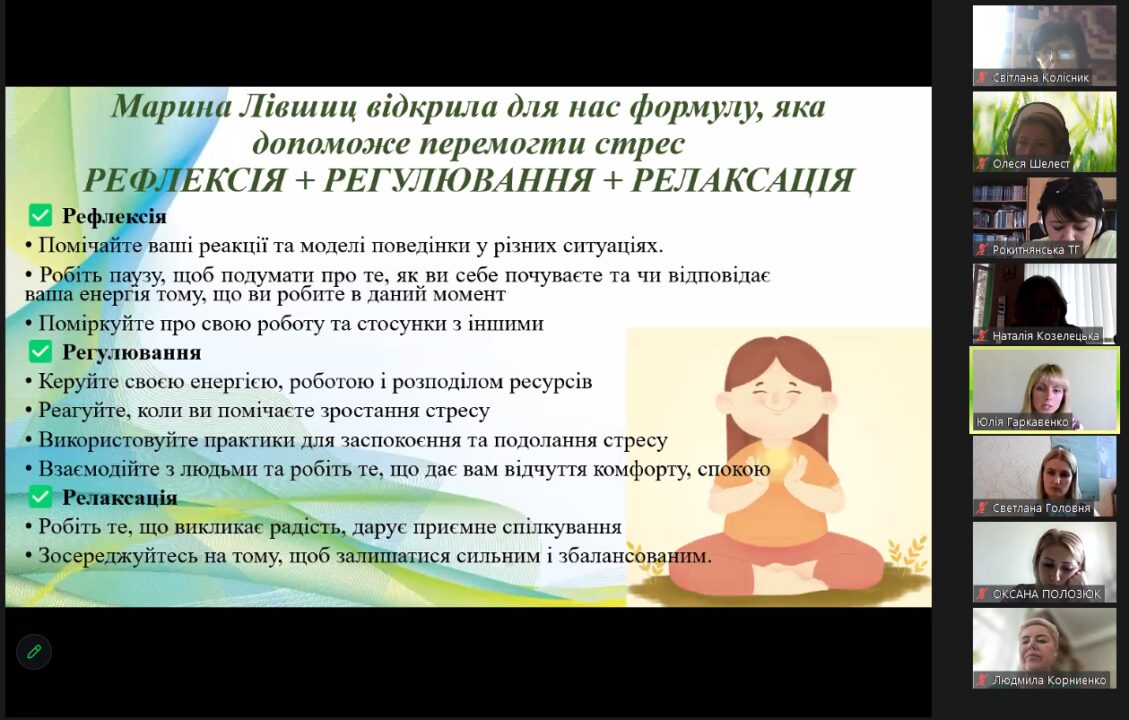 Марина Лівшиц відкрила для нас формулу, яка допоможе перемогти стрес
РЕФЛЕКСІЯ + РЕГУЛЮВАННЯ + РЕЛАКСАЦІЯ

Рефлексія
• Помічайте ваші реакції та моделі поведінки у різних ситуаціях.
• Робіть паузу, щоб подумати про те, як ви себе почуваєте та чи відповідає ваша енергія тому, що ви робите в даний момент
• Поміркуйте про свою роботу та стосунки з іншими

Регулювання
• Керуйте своєю енергією, роботою і розподілом ресурсів
• Реагуйте, коли ви помічаєте зростання стресу
• Використовуйте практики для заспокоєння та подолання стресу
• Взаємодійте з людьми та робіть те, що дає вам відчуття комфорту, спокою

Релаксація
• Робіть те, що викликає радість, дарує приємне спілкування
• Зосереджуйтесь на тому, щоб залишатися сильним і збалансованим.

Світлана Колісник
Олеся Шелест
Рокитнянська ТГ
Наталія Козелецька
Юлія Гаркавенко
Светлана Головня
ОКСАНА ПОЛОЗЮК
Людмила Корниенко